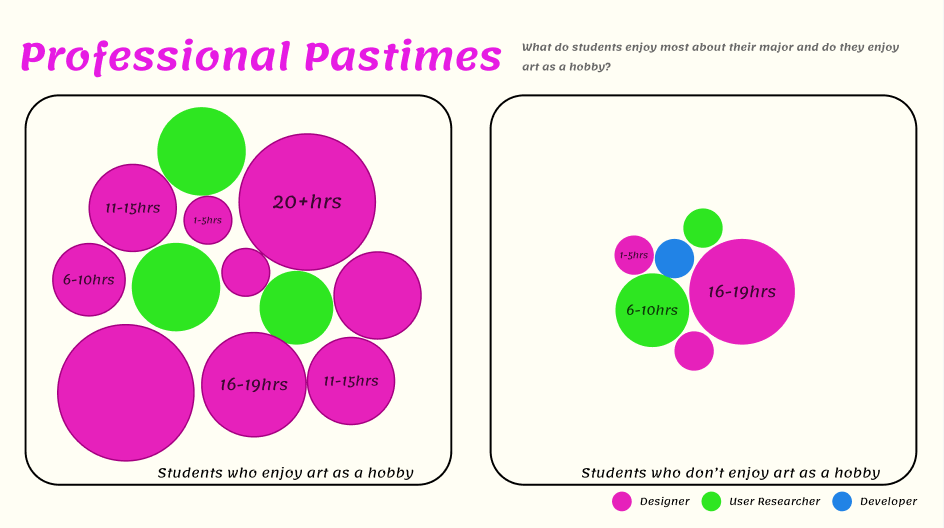 Professional Pastimes

What do students enjoy most about their major and do they enjoy art as a hobby?

11-15hrs

1-5hrs

20+hrs

6-10hrs

16-19hrs

11-15hrs

Students who enjoy art as a hobby

1-5hrs

6-10hrs

16-19hrs

Students who don't enjoy art as a hobby

Designer

User Researcher

Developer